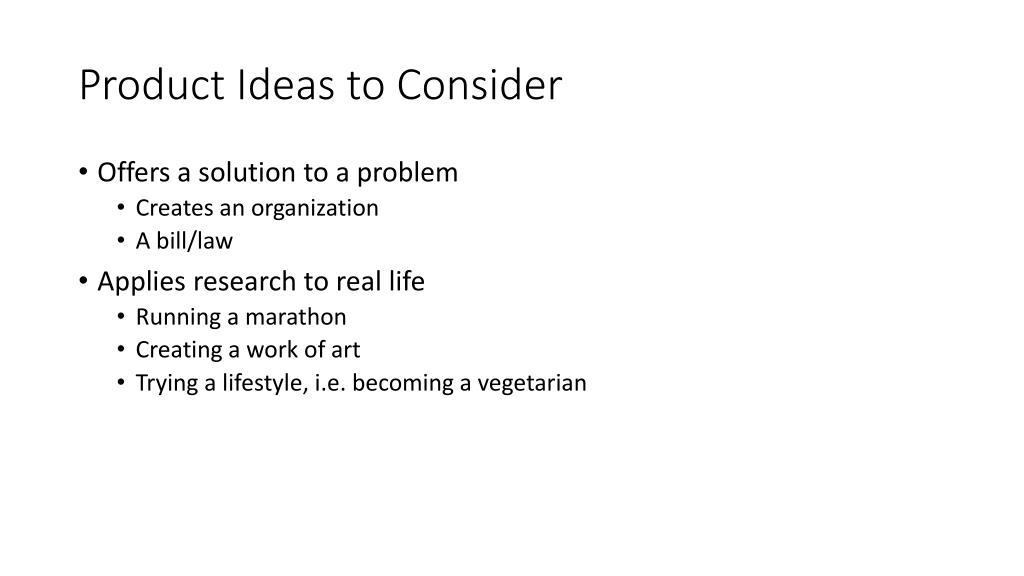 Product Ideas to Consider

• Offers a solution to a problem
  • Creates an organization
  • A bill/law
• Applies research to real life
  • Running a marathon
  • Creating a work of art
  • Trying a lifestyle, i.e. becoming a vegetarian